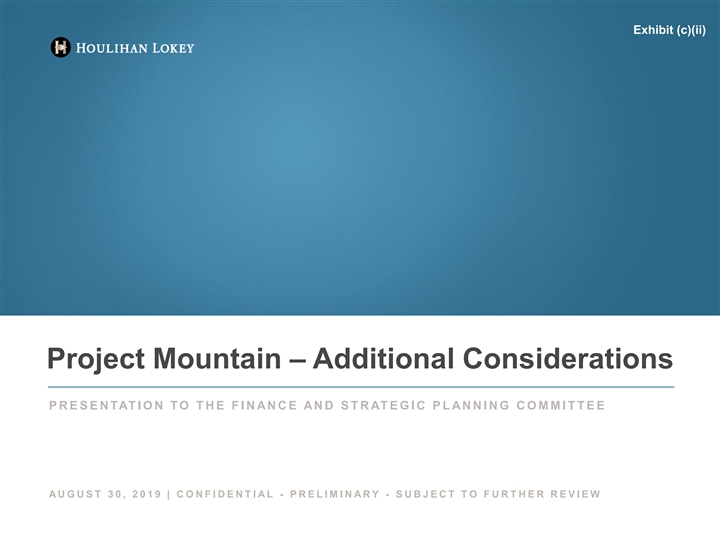 HOULIHAN LOKEY

Exhibit (c)(ii)

Project Mountain – Additional Considerations

PRESENTATION TO THE FINANCE AND STRATEGIC PLANNING COMMITTEE

AUGUST 30, 2019 | CONFIDENTIAL - PRELIMINARY - SUBJECT TO FURTHER REVIEW